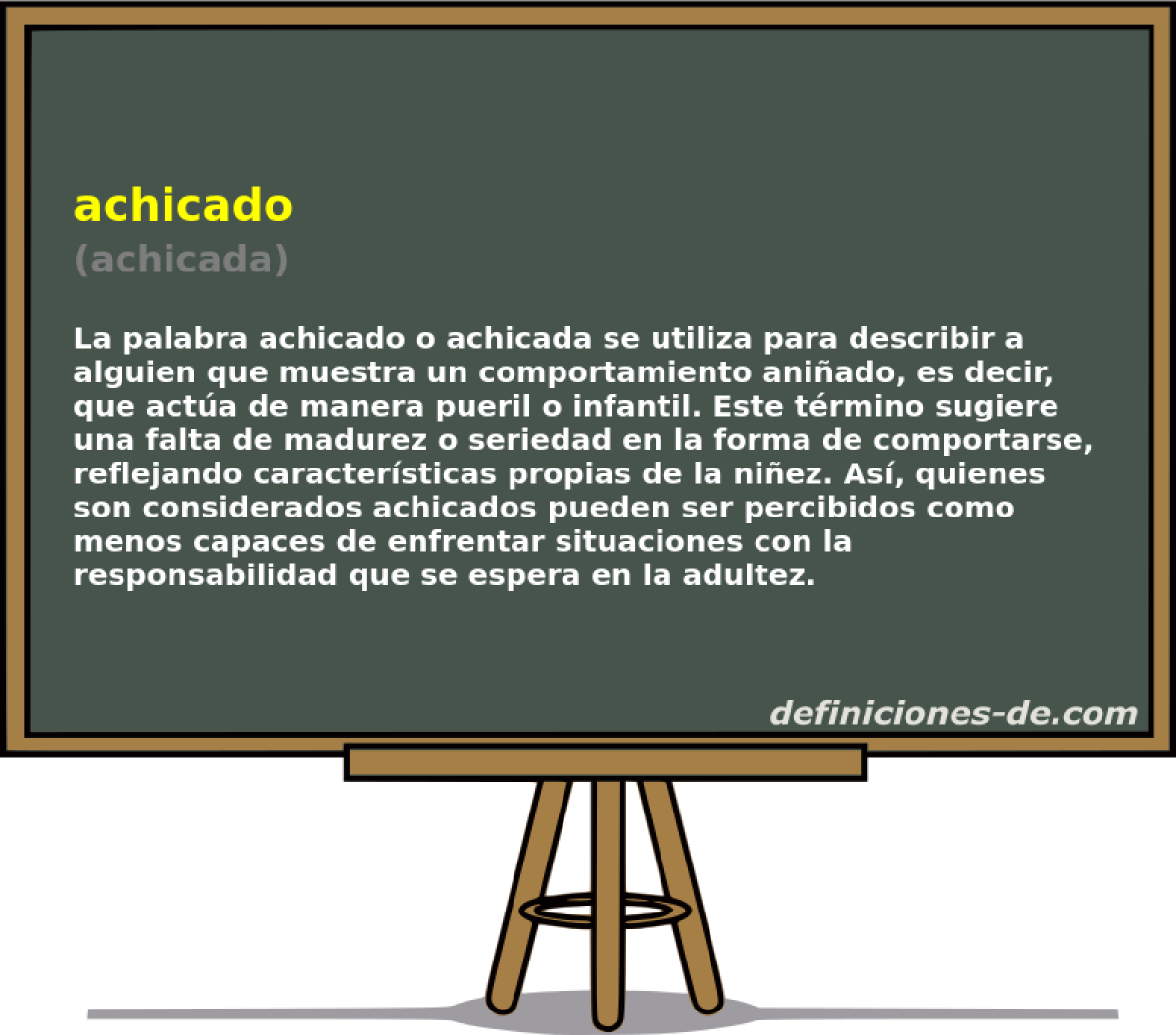 achicado
(achicada)

La palabra achicado o achicada se utiliza para describir a alguien que muestra un comportamiento aniñado, es decir, que actúa de manera pueril o infantil. Este término sugiere una falta de madurez o seriedad en la forma de comportarse, reflejando características propias de la niñez. Así, quienes son considerados achicados pueden ser percibidos como menos capaces de enfrentar situaciones con la responsabilidad que se espera en la adultez.

definiciones-de.com